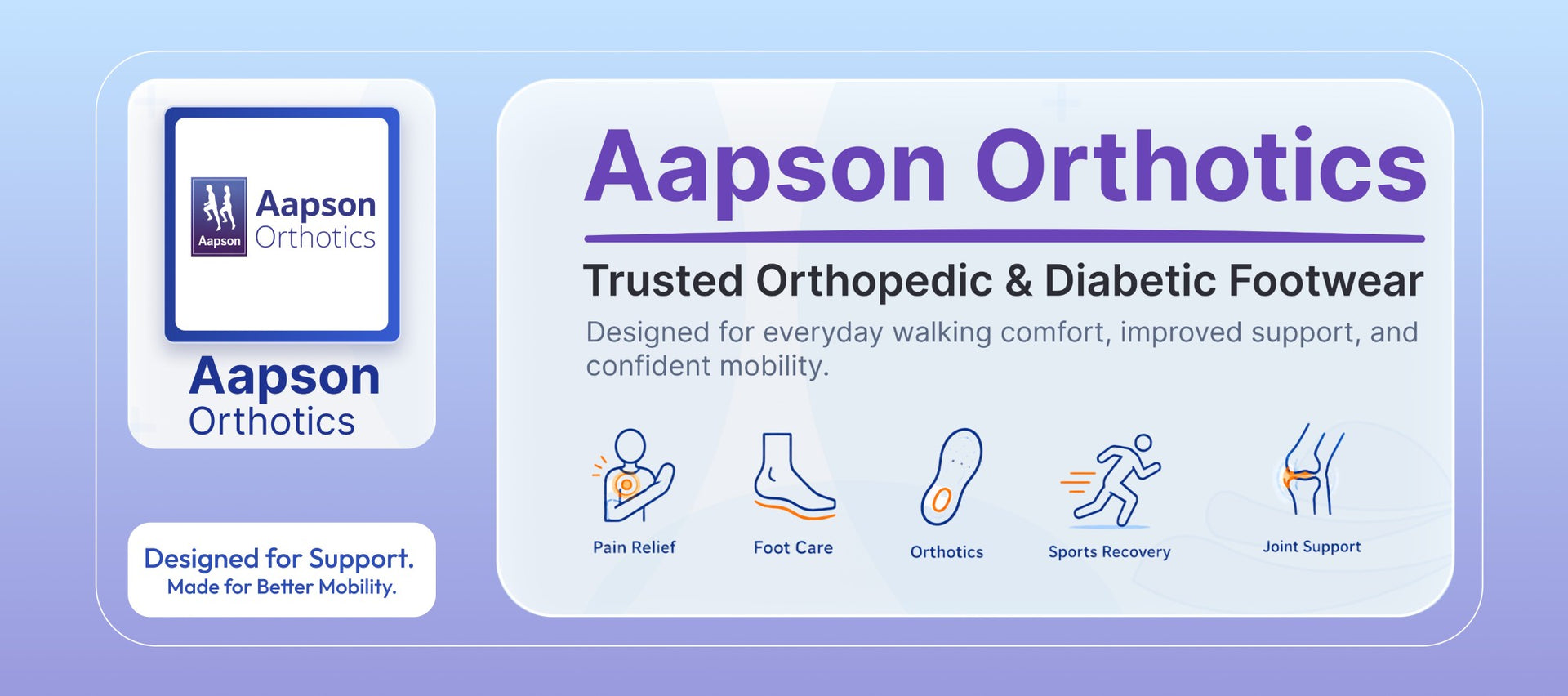 Aapson
Aapson Orthotics

Aapson
Orthotics

Designed for Support.
Made for Better Mobility.

Aapson Orthotics

Trusted Orthopedic & Diabetic Footwear

Designed for everyday walking comfort, improved support, and confident mobility.

Pain Relief
Foot Care
Orthotics
Sports Recovery
Joint Support